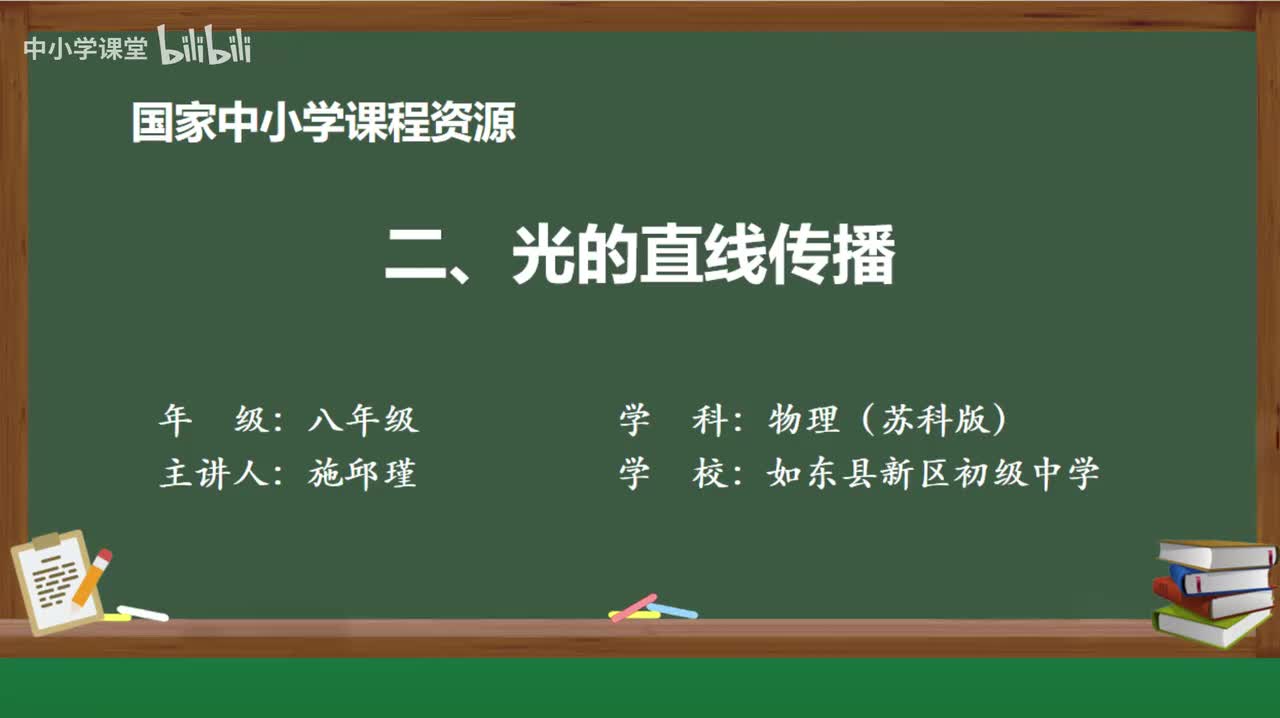 中小学课堂 bilibili

国家中小学课程资源

二、光的直线传播

年　级：八年级

主讲人：施邱瑾

学　科：物理（苏科版）

学　校：如东县新区初级中学